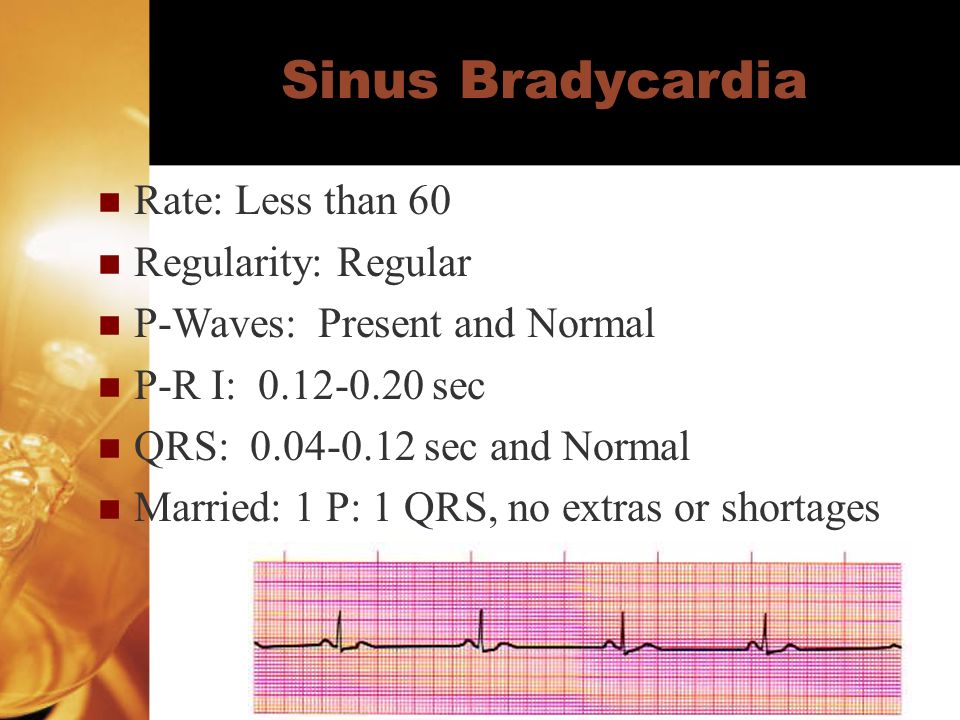 Sinus Bradycardia

Rate: Less than 60
Regularity: Regular
P-Waves: Present and Normal
P-R I: 0.12-0.20 sec
QRS: 0.04-0.12 sec and Normal
Married: 1 P: 1 QRS, no extras or shortages